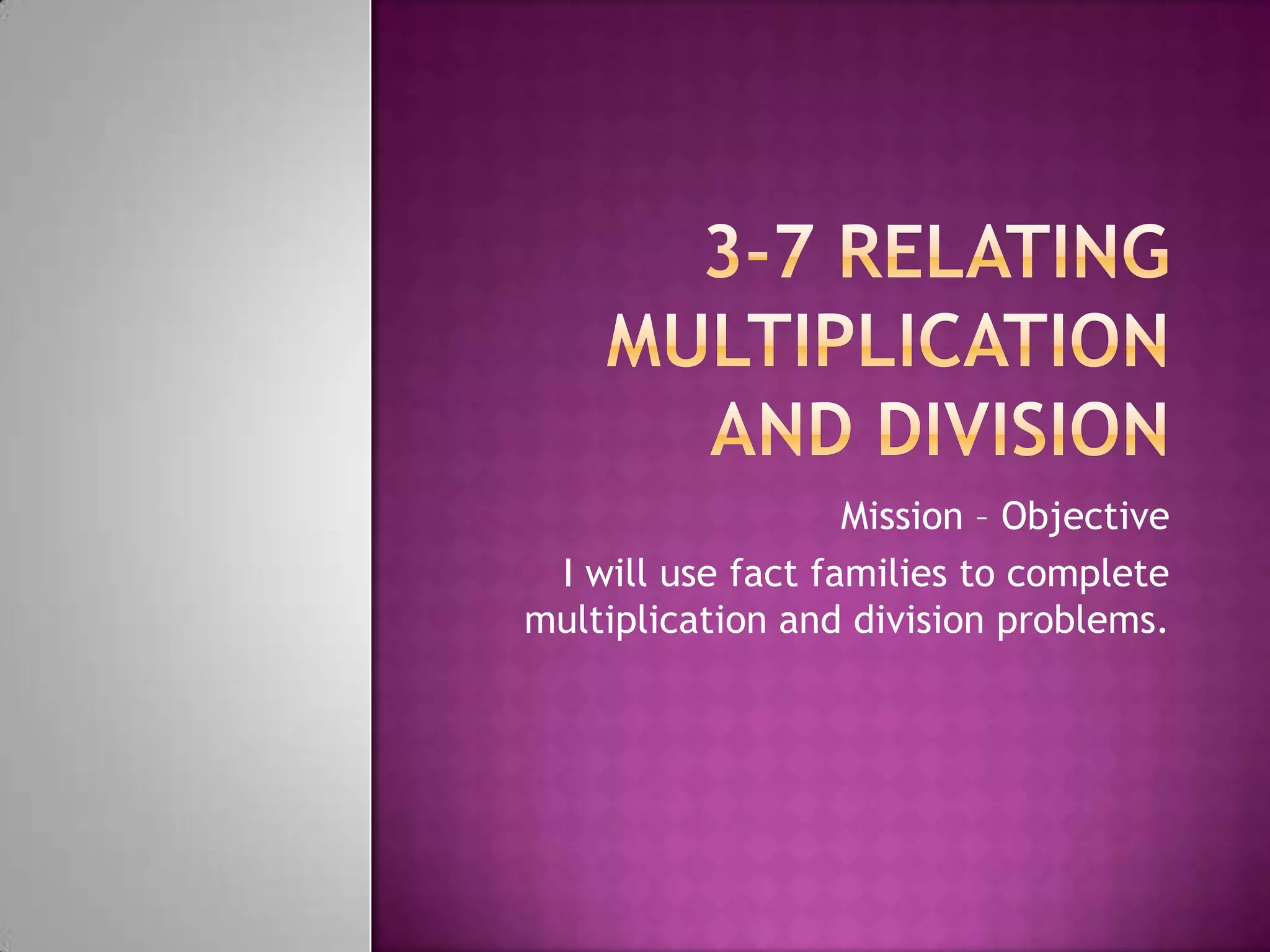 3-7 RELATING MULTIPLICATION AND DIVISION

Mission – Objective

I will use fact families to complete multiplication and division problems.